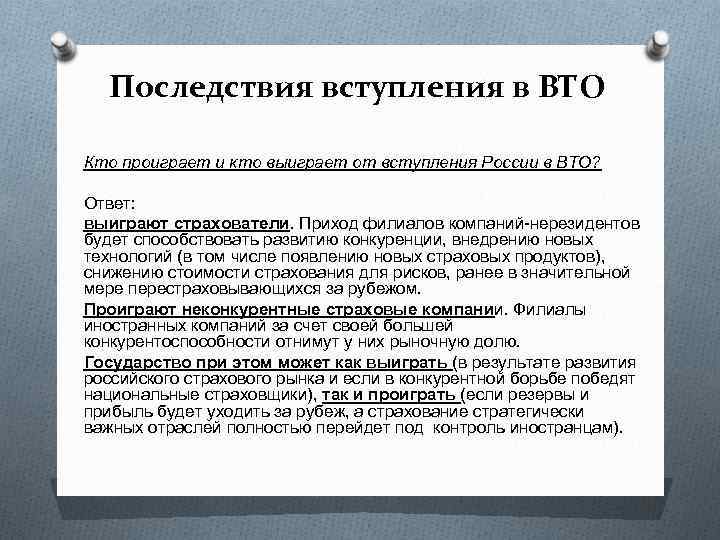 Последствия вступления в ВТО

Кто проиграет и кто выиграет от вступления России в ВТО?

Ответ:

выиграют страхователи. Приход филиалов компаний-нерезидентов будет способствовать развитию конкуренции, внедрению новых технологий (в том числе появлению новых страховых продуктов), снижению стоимости страхования для рисков, ранее в значительной мере перестраховывающихся за рубежом.

Проиграют неконкурентные страховые компании. Филиалы иностранных компаний за счет своей большей конкурентоспособности отнимут у них рыночную долю.

Государство при этом может как выиграть (в результате развития российского страхового рынка и если в конкурентной борьбе победят национальные страховщики), так и проиграть (если резервы и прибыль будет уходить за рубеж, а страхование стратегически важных отраслей полностью перейдет под контроль иностранцам).